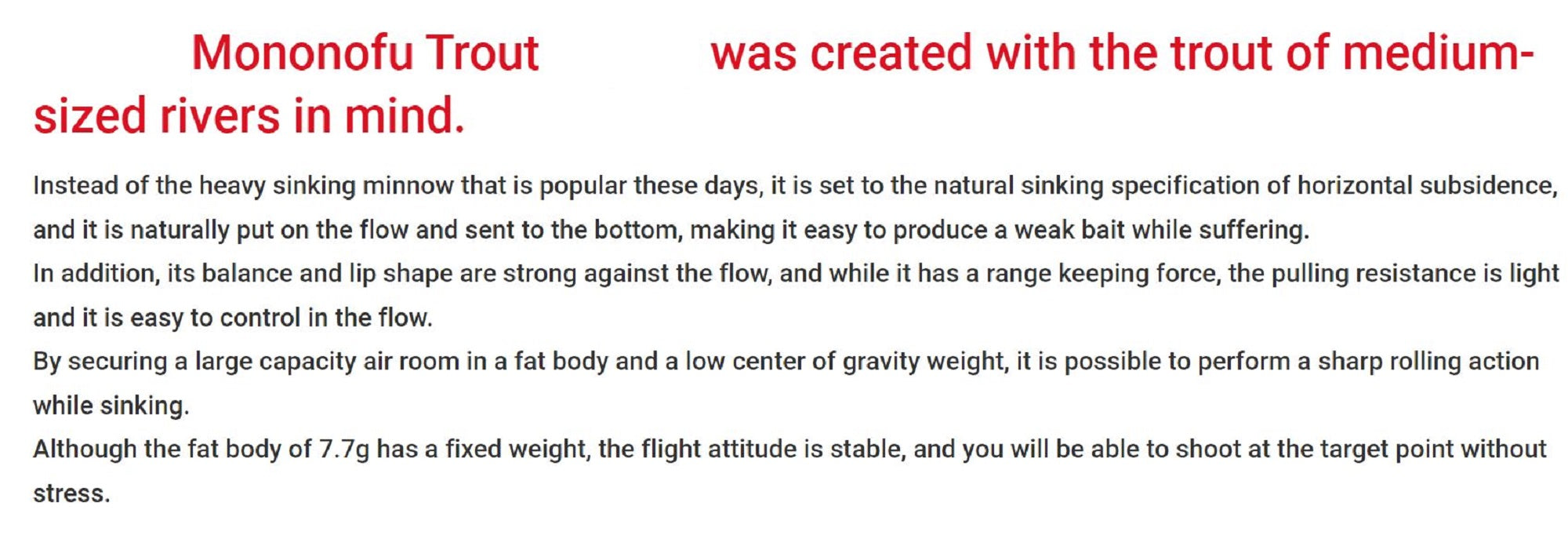 Mononofu Trout was created with the trout of medium-sized rivers in mind.

Instead of the heavy sinking minnow that is popular these days, it is set to the natural sinking specification of horizontal subsidence, and it is naturally put on the flow and sent to the bottom, making it easy to produce a weak bait while suffering.
In addition, its balance and lip shape are strong against the flow, and while it has a range keeping force, the pulling resistance is light and it is easy to control in the flow.
By securing a large capacity air room in a fat body and a low center of gravity weight, it is possible to perform a sharp rolling action while sinking.
Although the fat body of 7.7g has a fixed weight, the flight attitude is stable, and you will be able to shoot at the target point without stress.